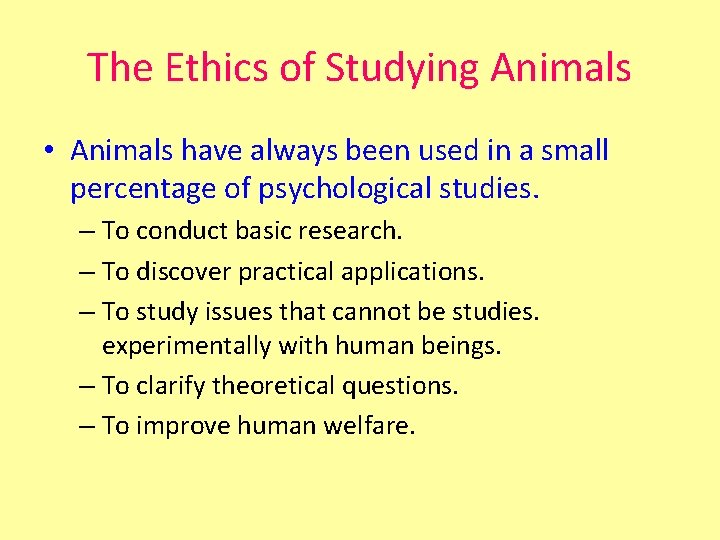 The Ethics of Studying Animals

• Animals have always been used in a small percentage of psychological studies.

– To conduct basic research.

– To discover practical applications.

– To study issues that cannot be studies. experimentally with human beings.

– To clarify theoretical questions.

– To improve human welfare.